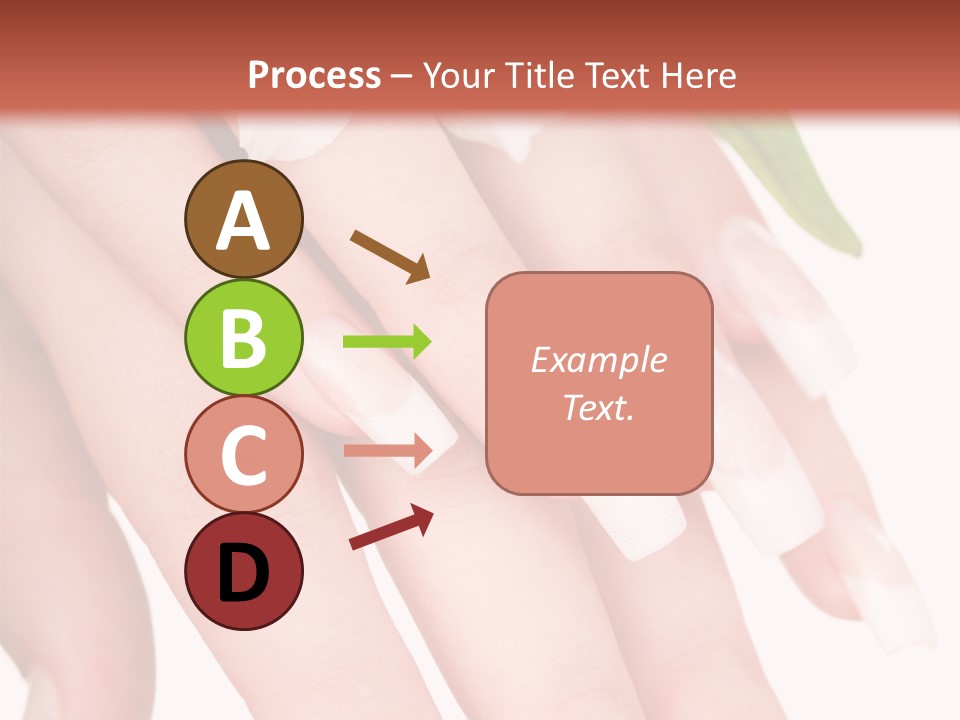 Process – Your Title Text Here

A

B

C

D

Example Text.